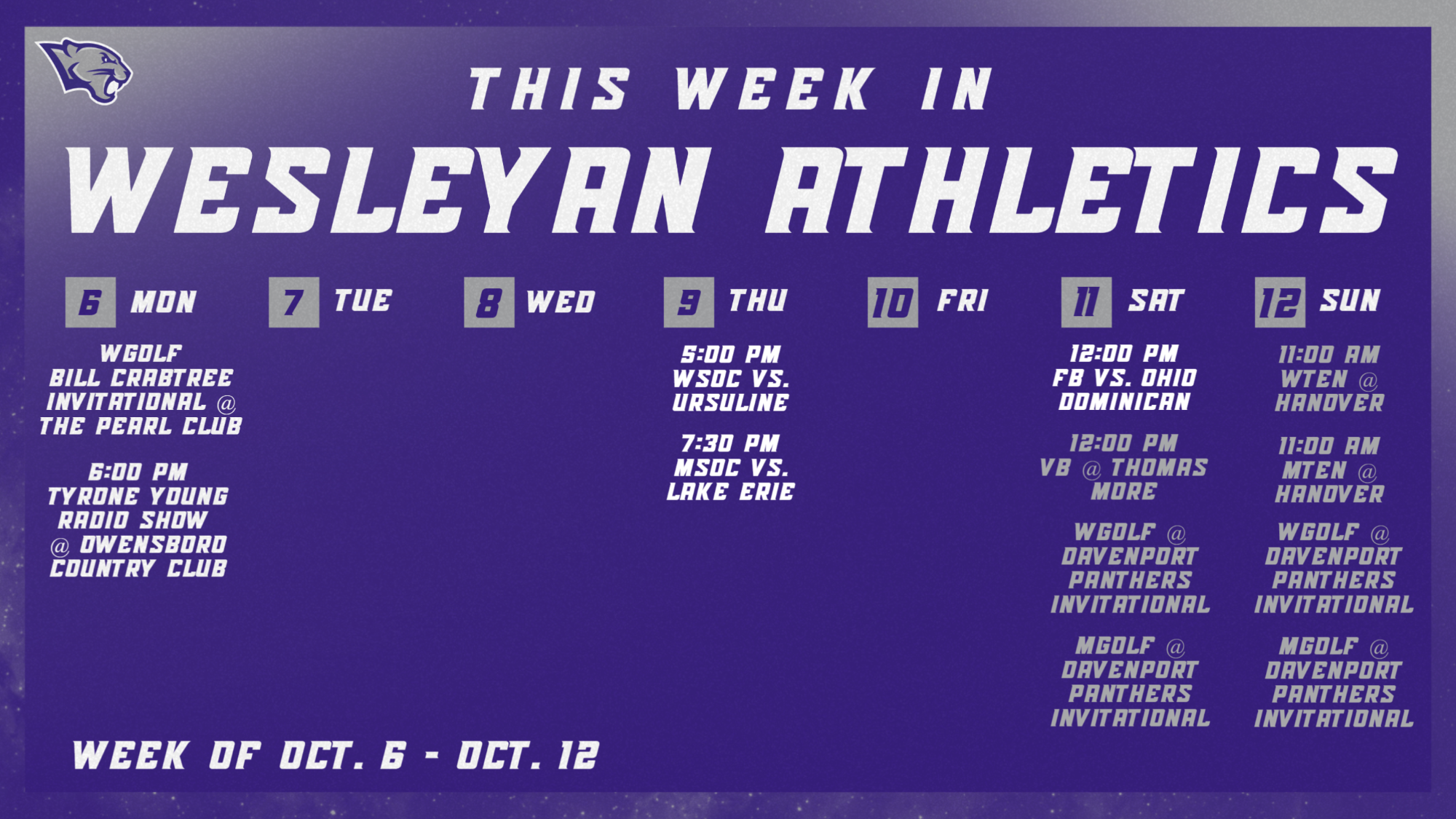 THIS WEEK IN
WESLEYAN ATHLETICS

6 MON
WGOLF
BILL CRABTREE INVITATIONAL @ THE PEARL CLUB

6:00 PM
TYRONE YOUNG RADIO SHOW @ OWENSBORO COUNTRY CLUB

7 TUE

8 WED

9 THU
5:00 PM
WSOC VS. URSULINE

7:30 PM
MSOC VS. LAKE ERIE

10 FRI

11 SAT
12:00 PM
FB VS. OHIO DOMINICAN

12:00 PM
VB @ THOMAS MORE

WGOLF @ DAVENPORT PANTHERS INVITATIONAL

MGOLF @ DAVENPORT PANTHERS INVITATIONAL

12 SUN
11:00 AM
WTEN @ HANOVER

11:00 AM
MTEN @ HANOVER

WGOLF @ DAVENPORT PANTHERS INVITATIONAL

MGOLF @ DAVENPORT PANTHERS INVITATIONAL

WEEK OF OCT. 6 - OCT. 12